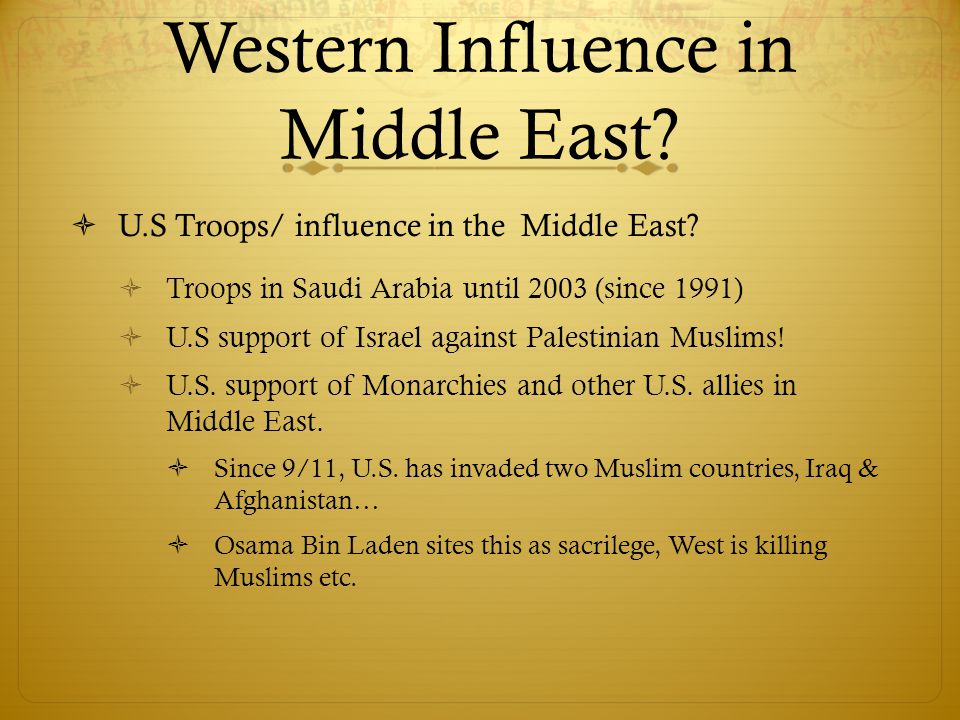 Western Influence in Middle East?

U.S Troops/ influence in the  Middle East?

Troops in Saudi Arabia until 2003 (since 1991)

U.S support of Israel against Palestinian Muslims!

U.S. support of Monarchies and other U.S. allies in Middle East.

Since 9/11, U.S. has invaded two Muslim countries, Iraq & Afghanistan…

Osama Bin Laden sites this as sacrilege, West is killing Muslims etc.